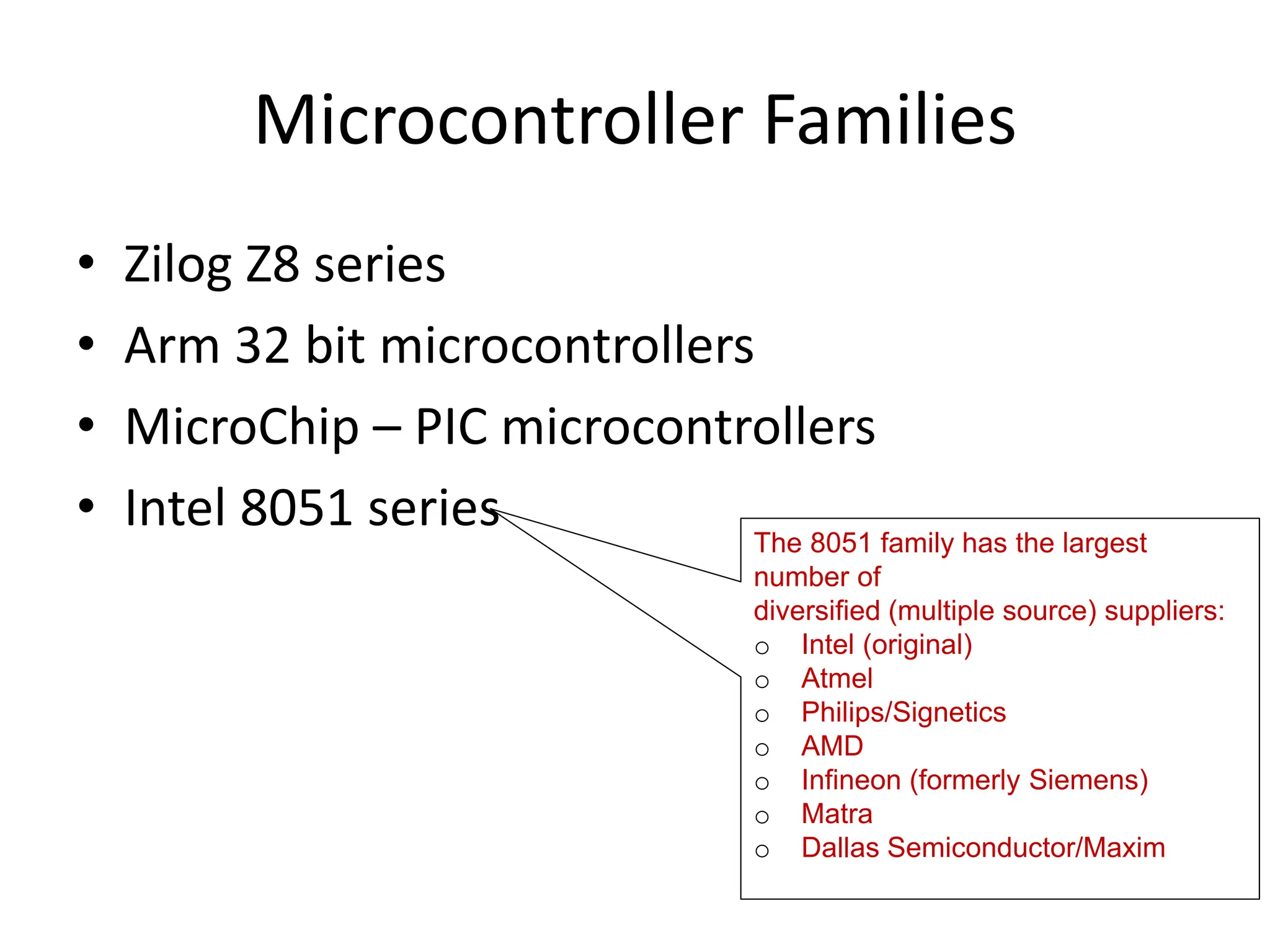 Microcontroller Families

• Zilog Z8 series
• Arm 32 bit microcontrollers
• MicroChip – PIC microcontrollers
• Intel 8051 series

The 8051 family has the largest number of
diversified (multiple source) suppliers:
○ Intel (original)
○ Atmel
○ Philips/Signetics
○ AMD
○ Infineon (formerly Siemens)
○ Matra
○ Dallas Semiconductor/Maxim